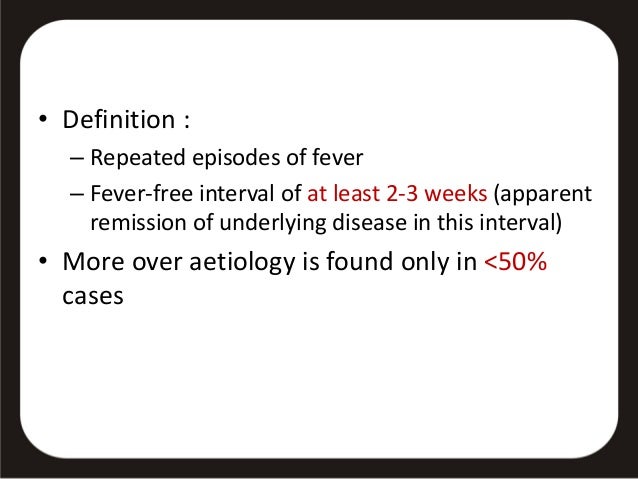 • Definition :
– Repeated episodes of fever
– Fever-free interval of at least 2-3 weeks (apparent remission of underlying disease in this interval)

• More over aetiology is found only in <50% cases